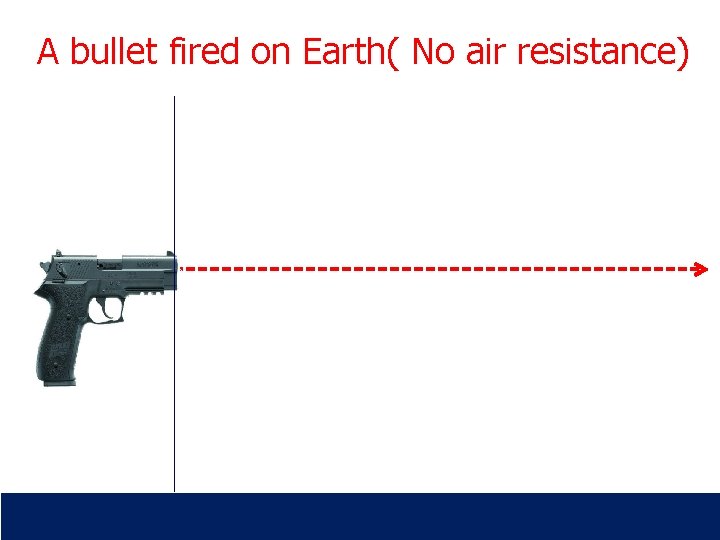 A bullet fired on Earth( No air resistance)